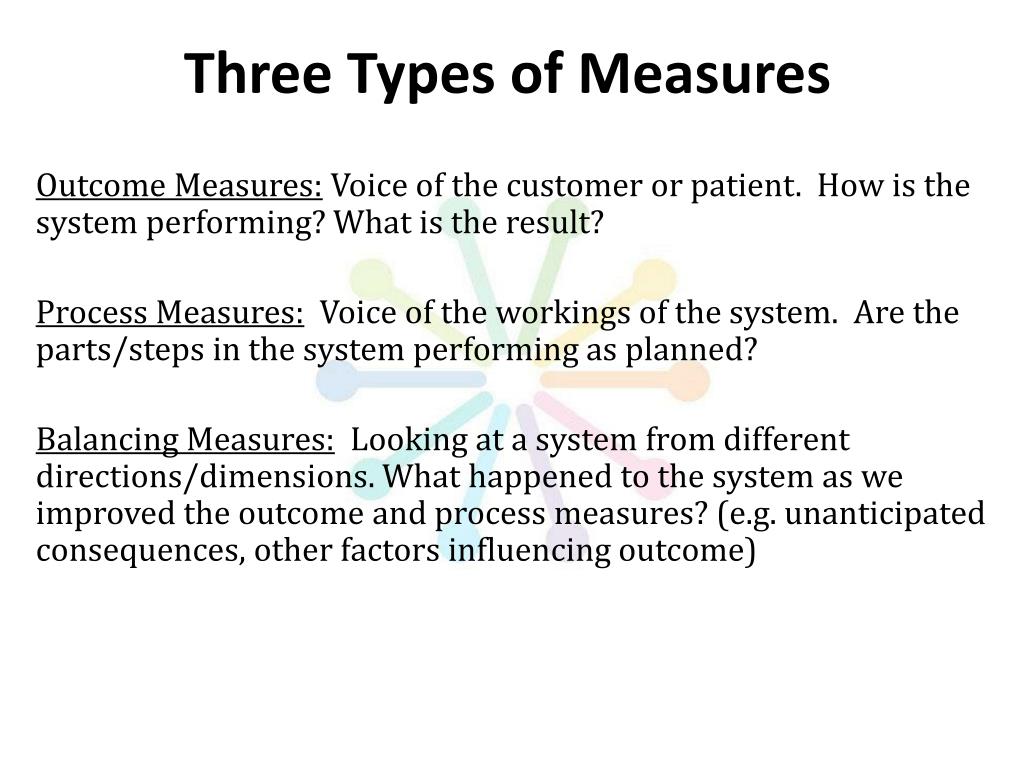 Three Types of Measures

Outcome Measures: Voice of the customer or patient. How is the system performing? What is the result?

Process Measures: Voice of the workings of the system. Are the parts/steps in the system performing as planned?

Balancing Measures: Looking at a system from different directions/dimensions. What happened to the system as we improved the outcome and process measures? (e.g. unanticipated consequences, other factors influencing outcome)